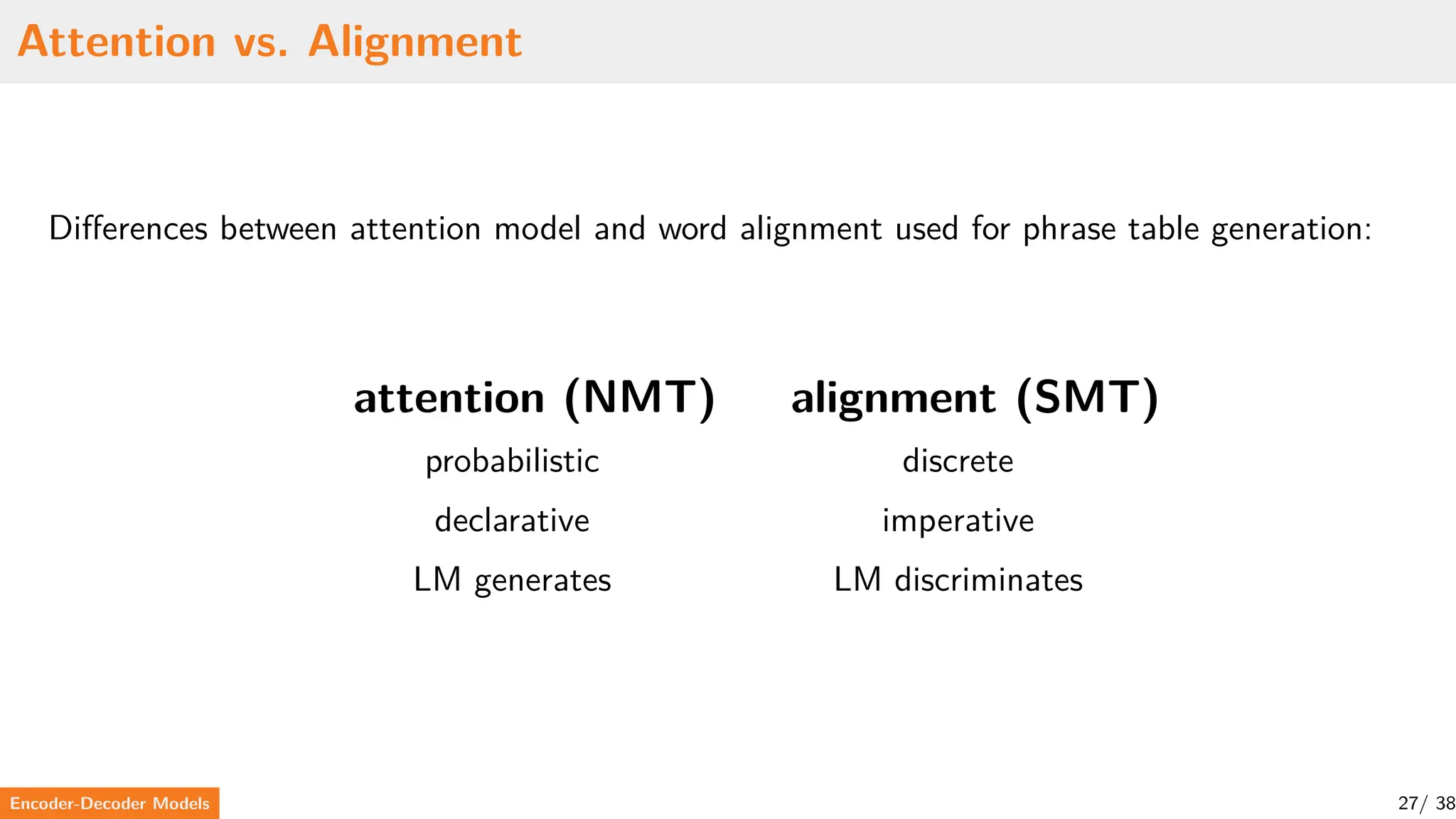 Attention vs. Alignment

Differences between attention model and word alignment used for phrase table generation:

| attention (NMT) | alignment (SMT) |
|---|---|
| probabilistic | discrete |
| declarative | imperative |
| LM generates | LM discriminates |

Encoder-Decoder Models

27/ 38